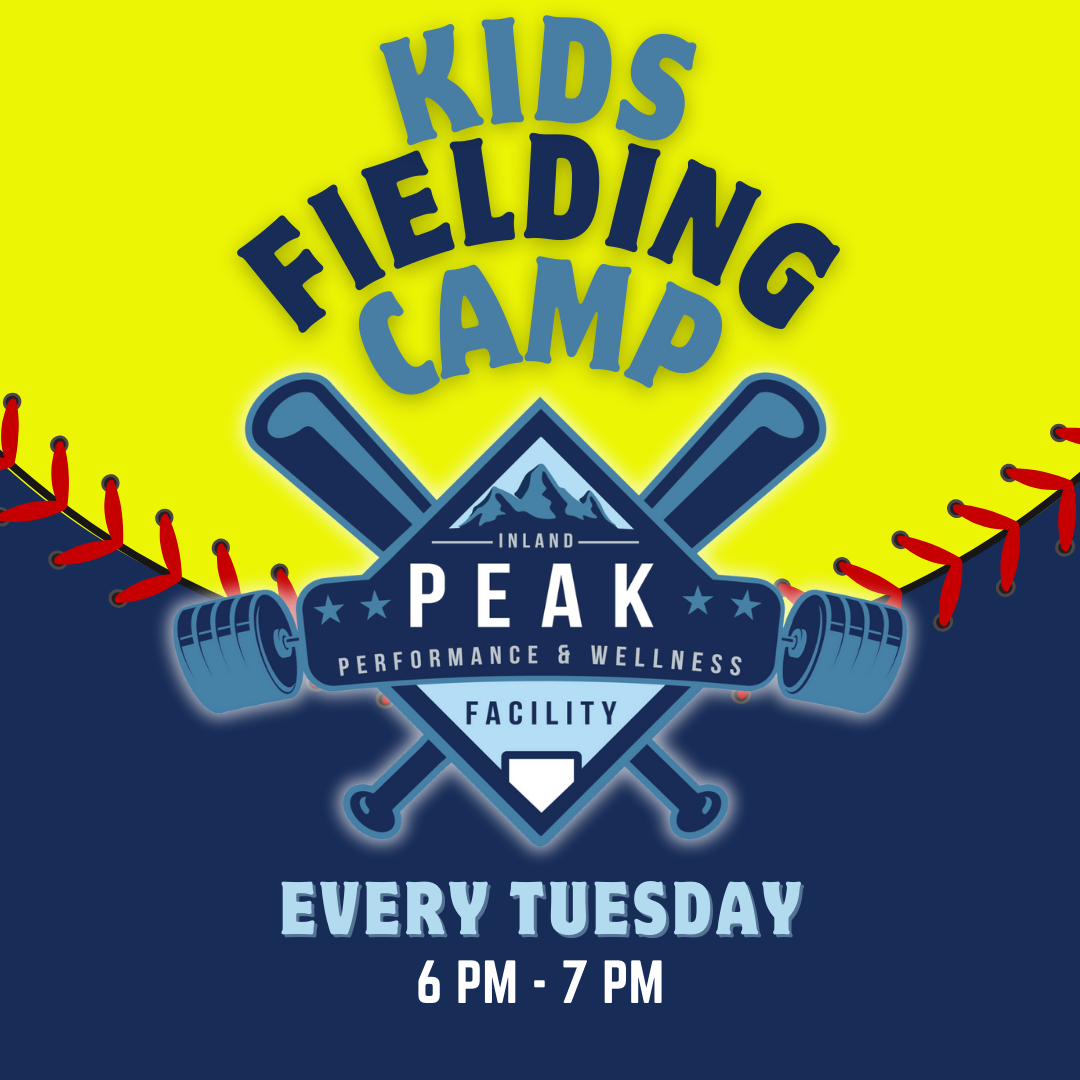 KIDS FIELDING CAMP

INLAND
PEAK
PERFORMANCE & WELLNESS
FACILITY

EVERY TUESDAY
6 PM - 7 PM